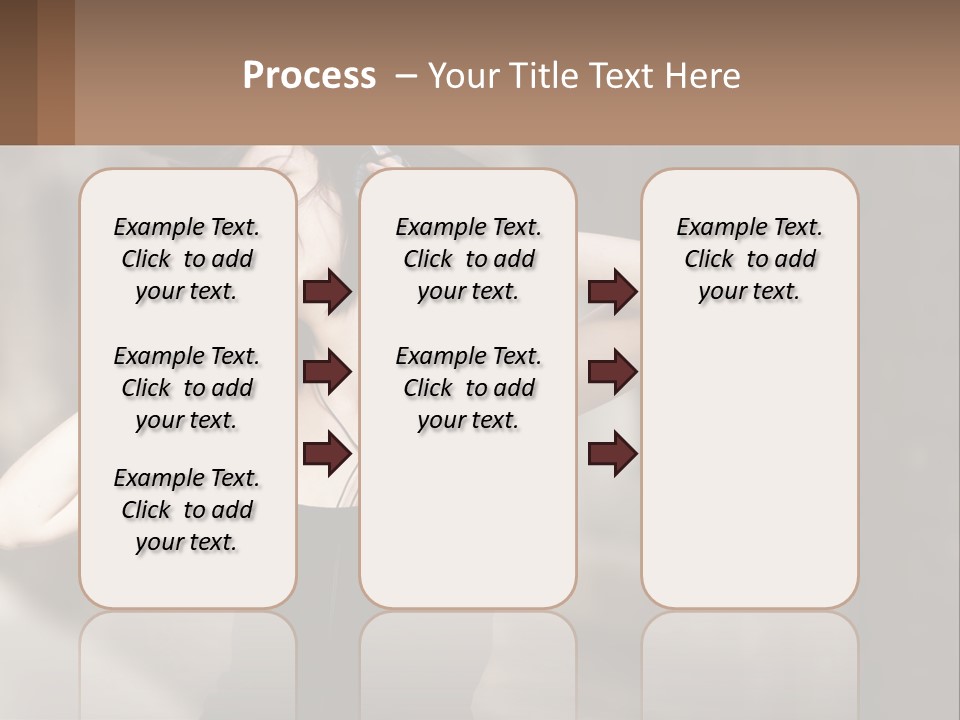 Process – Your Title Text Here

Example Text. Click to add your text.

Example Text. Click to add your text.

Example Text. Click to add your text.

Example Text. Click to add your text.

Example Text. Click to add your text.

Example Text. Click to add your text.